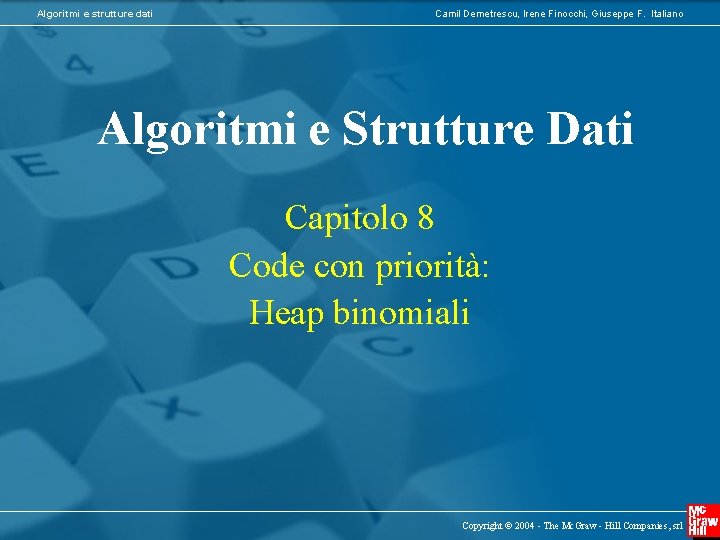 Algoritmi e strutture dati

Camil Demetrescu, Irene Finocchi, Giuseppe F. Italiano

Algoritmi e Strutture Dati

Capitolo 8
Code con priorità:
Heap binomiali

Copyright © 2004 - The Mc Graw - Hill Companies, srl

Mc Graw Hill